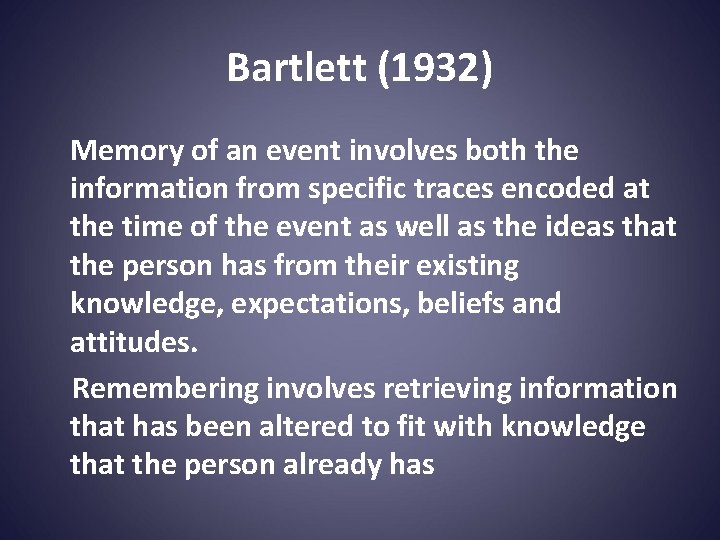 Bartlett (1932)

Memory of an event involves both the information from specific traces encoded at the time of the event as well as the ideas that the person has from their existing knowledge, expectations, beliefs and attitudes.

Remembering involves retrieving information that has been altered to fit with knowledge that the person already has